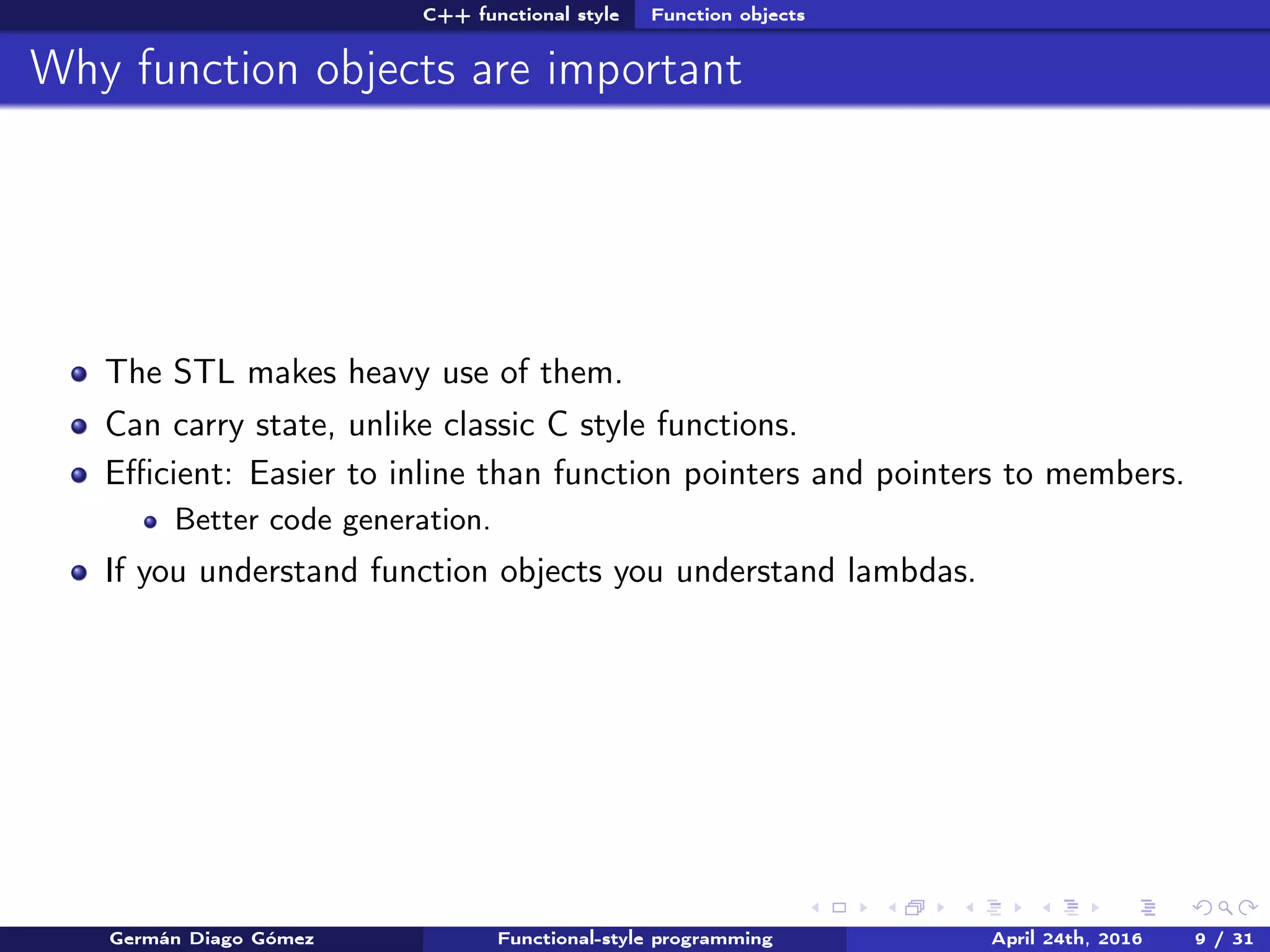 C++ functional style    Function objects

Why function objects are important

- The STL makes heavy use of them.
- Can carry state, unlike classic C style functions.
- Efficient: Easier to inline than function pointers and pointers to members.
  - Better code generation.
- If you understand function objects you understand lambdas.

Germán Diago Gómez    Functional-style programming    April 24th, 2016    9 / 31